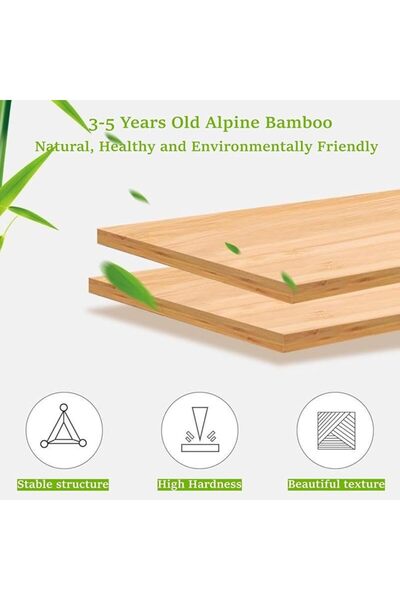 3-5 Years Old Alpine Bamboo
Natural, Healthy and Environmentally Friendly

Stable structure
High Hardness
Beautiful texture